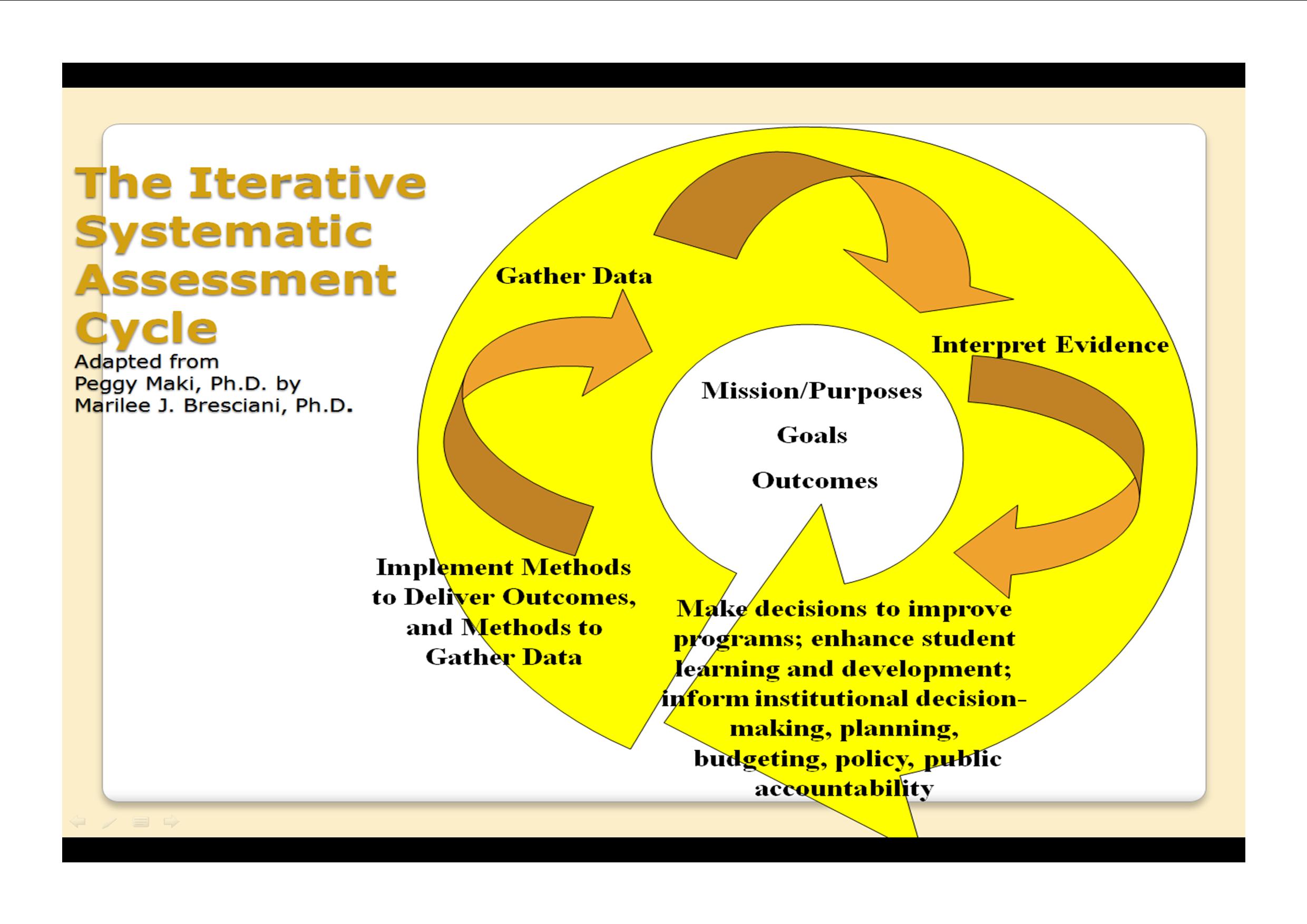 The Iterative Systematic Assessment Cycle

Adapted from
Peggy Maki, Ph.D. by
Marilee J. Bresciani, Ph.D.

Gather Data

Interpret Evidence

Mission/Purposes

Goals

Outcomes

Implement Methods to Deliver Outcomes, and Methods to Gather Data

Make decisions to improve programs; enhance student learning and development; inform institutional decision-making, planning, budgeting, policy, public accountability